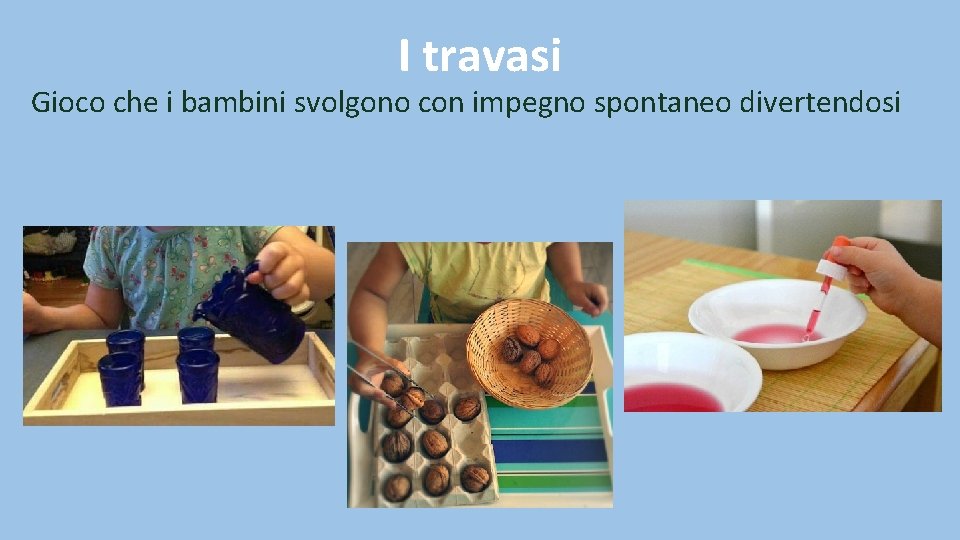 I travasi

Gioco che i bambini svolgono con impegno spontaneo divertendosi